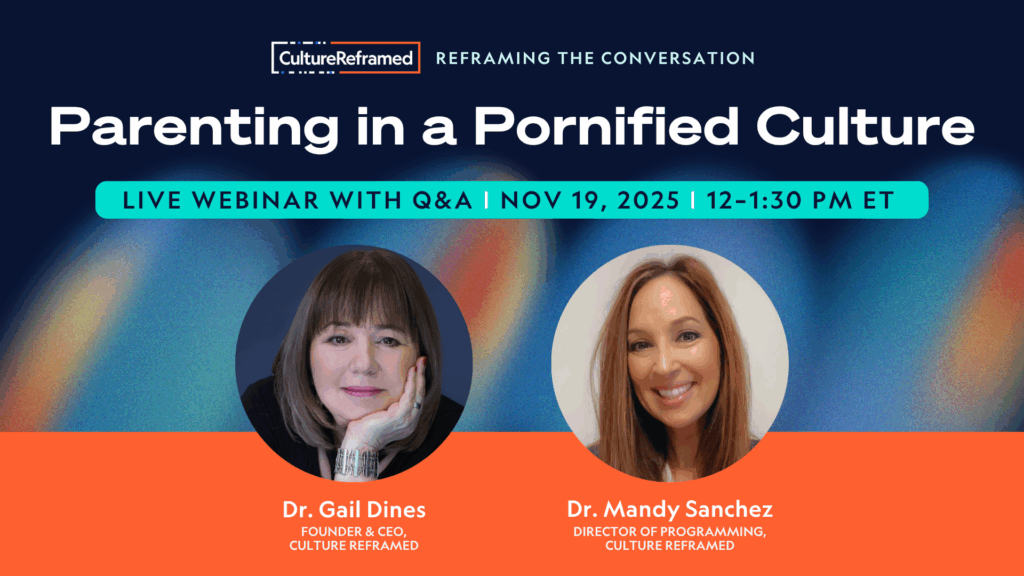 CultureReframed REFRAMING THE CONVERSATION

Parenting in a Pornified Culture

LIVE WEBINAR WITH Q&A | NOV 19, 2025 | 12–1:30 PM ET

Dr. Gail Dines
FOUNDER & CEO, CULTURE REFRAMED

Dr. Mandy Sanchez
DIRECTOR OF PROGRAMMING, CULTURE REFRAMED